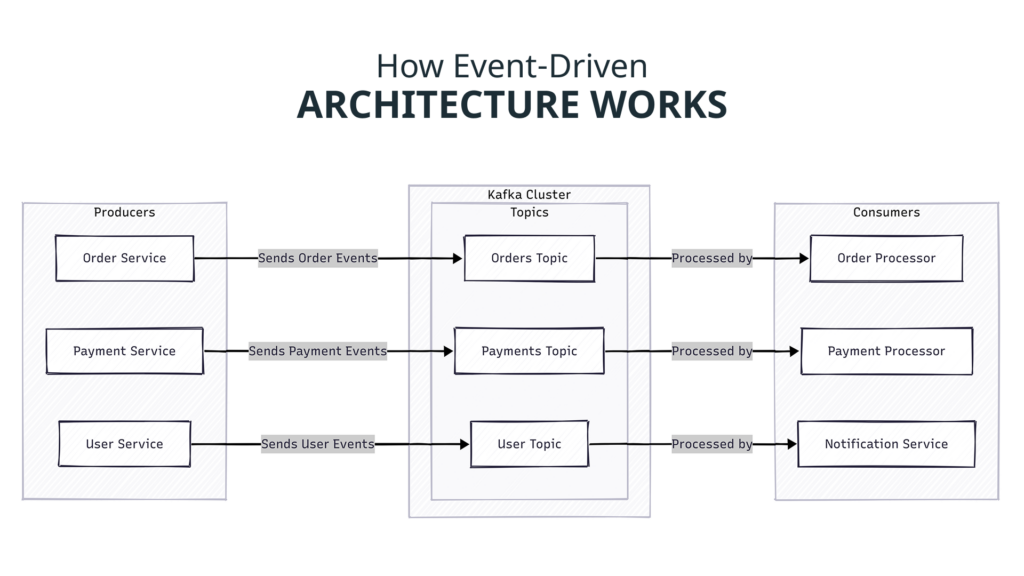 How Event-Driven
ARCHITECTURE WORKS

Producers

Order Service

Payment Service

User Service

Sends Order Events

Sends Payment Events

Sends User Events

Kafka Cluster

Topics

Orders Topic

Payments Topic

User Topic

Processed by

Processed by

Processed by

Consumers

Order Processor

Payment Processor

Notification Service